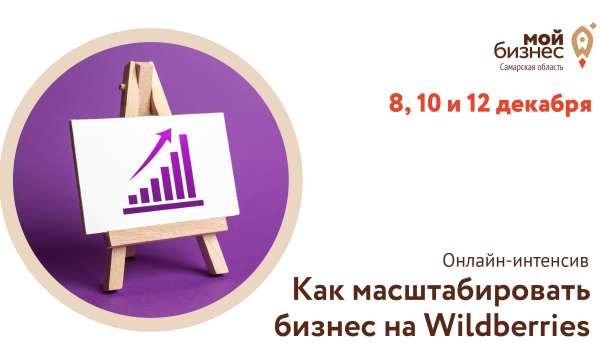 мой бизнес
Самарская область

8, 10 и 12 декабря

Онлайн-интенсив
Как масштабировать бизнес на Wildberries